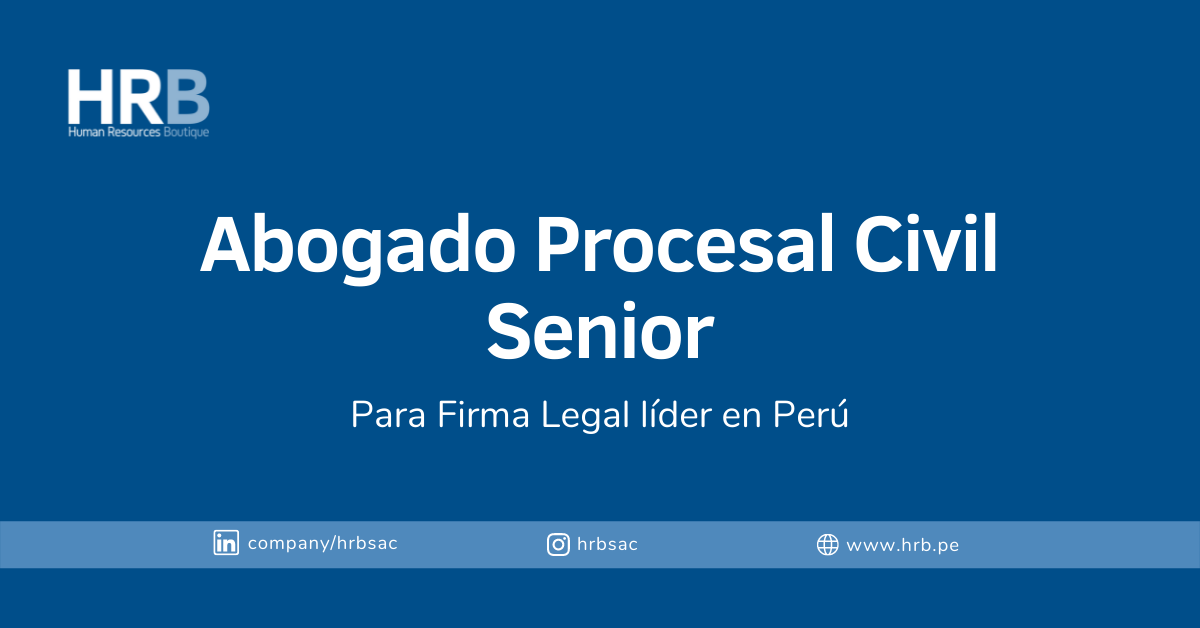 HRB
Human Resources Boutique

Abogado Procesal Civil Senior

Para Firma Legal líder en Perú

company/hrbsac

hrbsac

www.hrb.pe